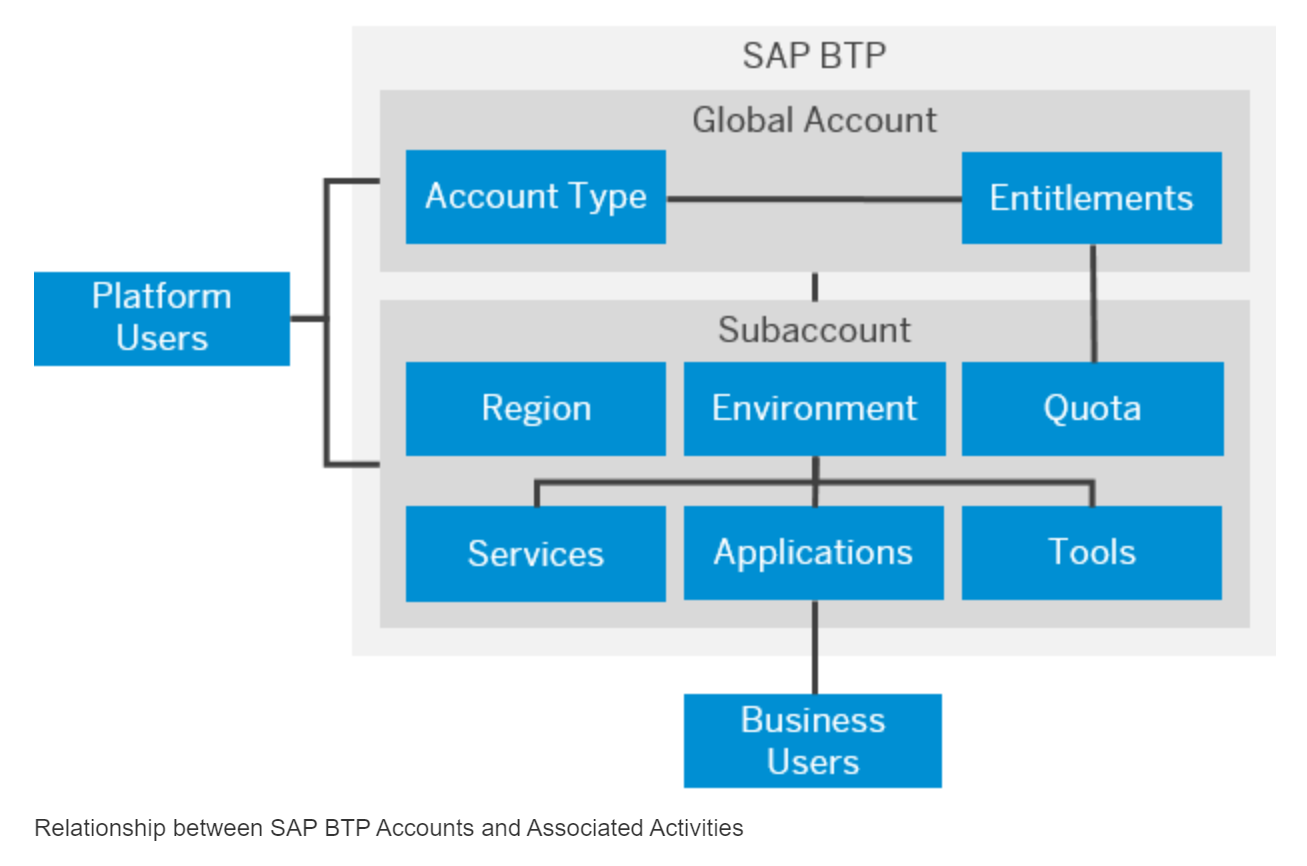 SAP BTP

Global Account

Account Type

Entitlements

Platform Users

Subaccount

Region

Environment

Quota

Services

Applications

Tools

Business Users

Relationship between SAP BTP Accounts and Associated Activities